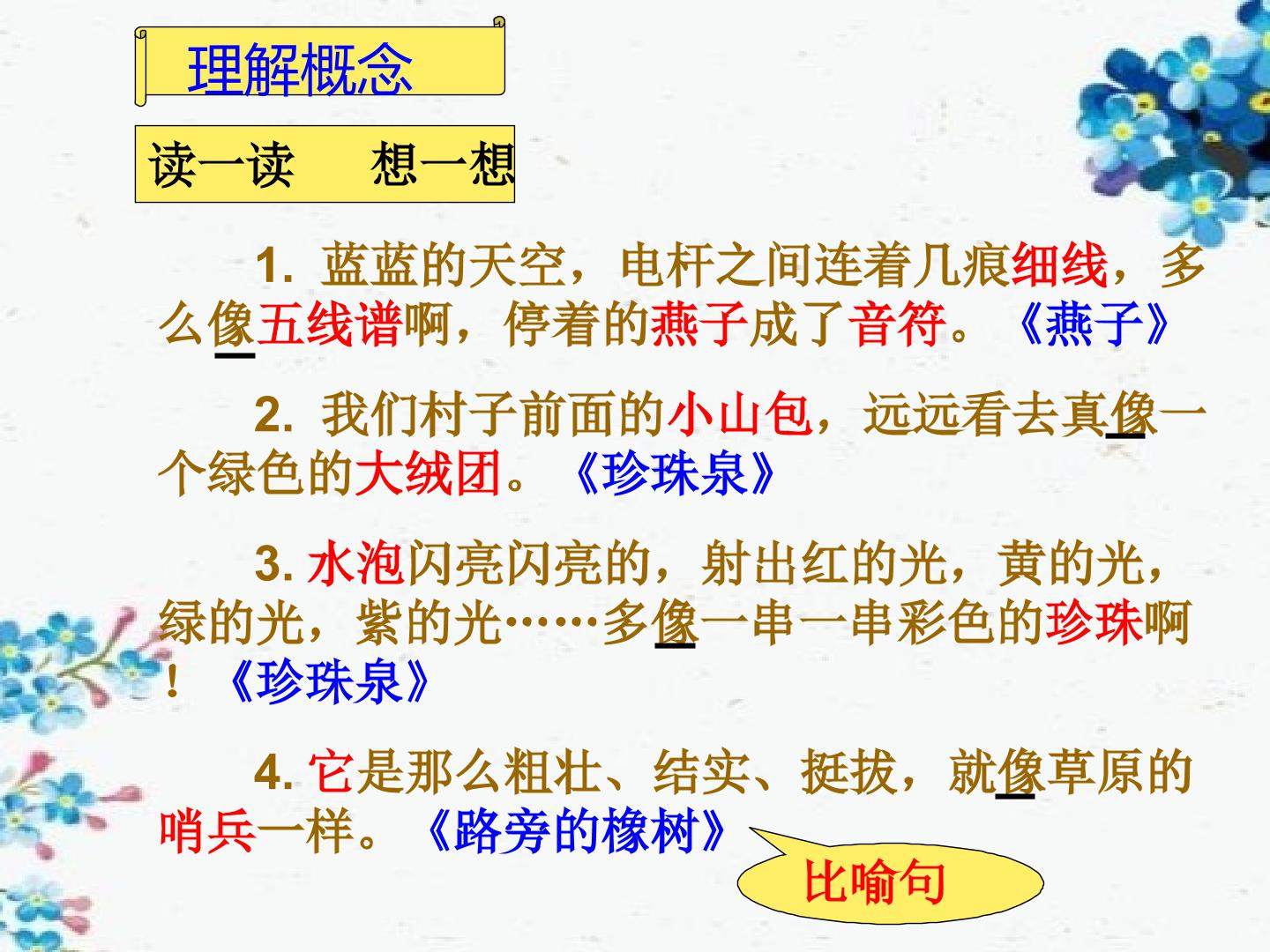 理解概念

读一读 想一想

1.蓝蓝的天空，电杆之间连着几痕细线，多么像五线谱啊，停着的燕子成了音符。《燕子》

2.我们村子前面的小山包，远远看去真像一个绿色的大绒团。《珍珠泉》

3.水泡闪亮闪亮的，射出红的光，黄的光，绿的光，紫的光……多像一串一串彩色的珍珠啊！《珍珠泉》

4.它是那么粗壮、结实、挺拔，就像草原的哨兵一样。《路旁的橡树》

比喻句